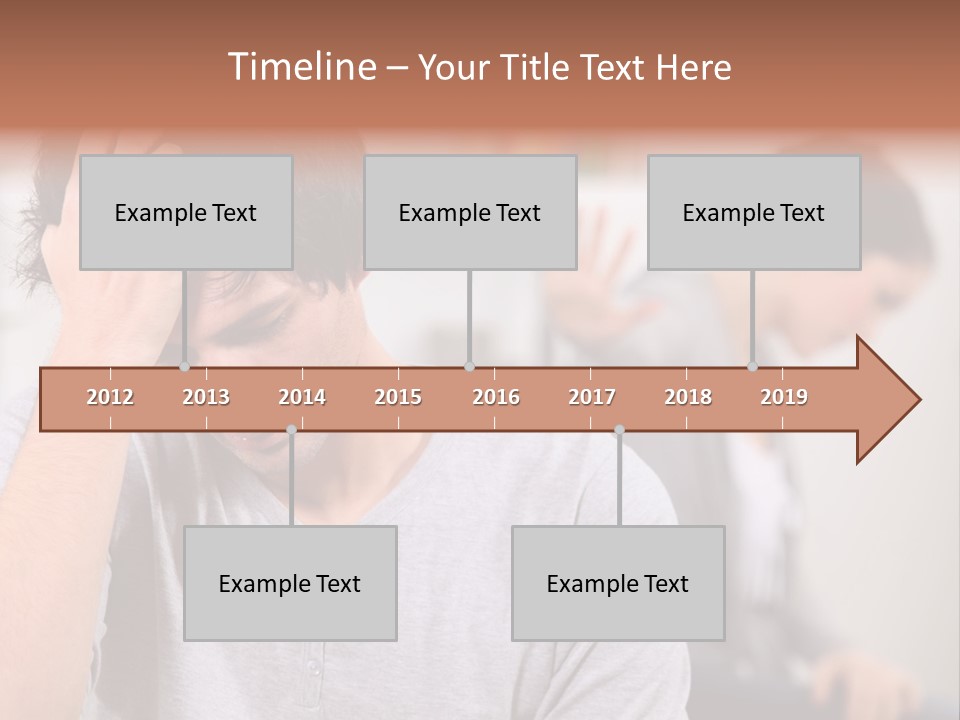 Timeline – Your Title Text Here

Example Text

Example Text

Example Text

2012 2013 2014 2015 2016 2017 2018 2019

Example Text

Example Text